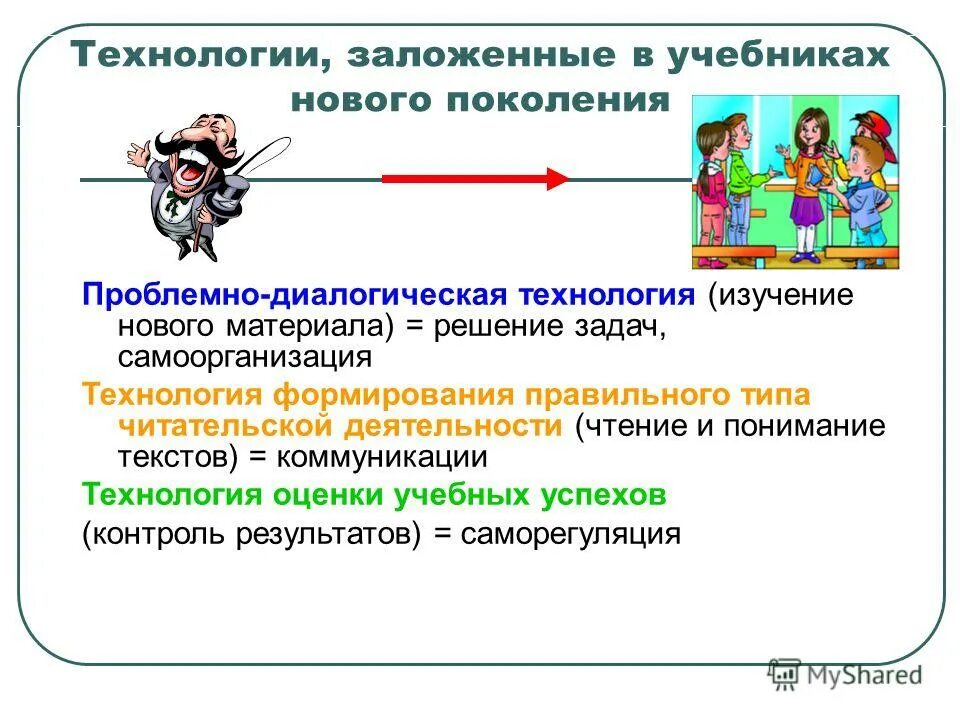 Технологии, заложенные в учебниках нового поколения

Проблемно-диалогическая технология (изучение нового материала) = решение задач, самоорганизация

Технология формирования правильного типа читательской деятельности (чтение и понимание текстов) = коммуникации

Технология оценки учебных успехов (контроль результатов) = саморегуляция

MyShared